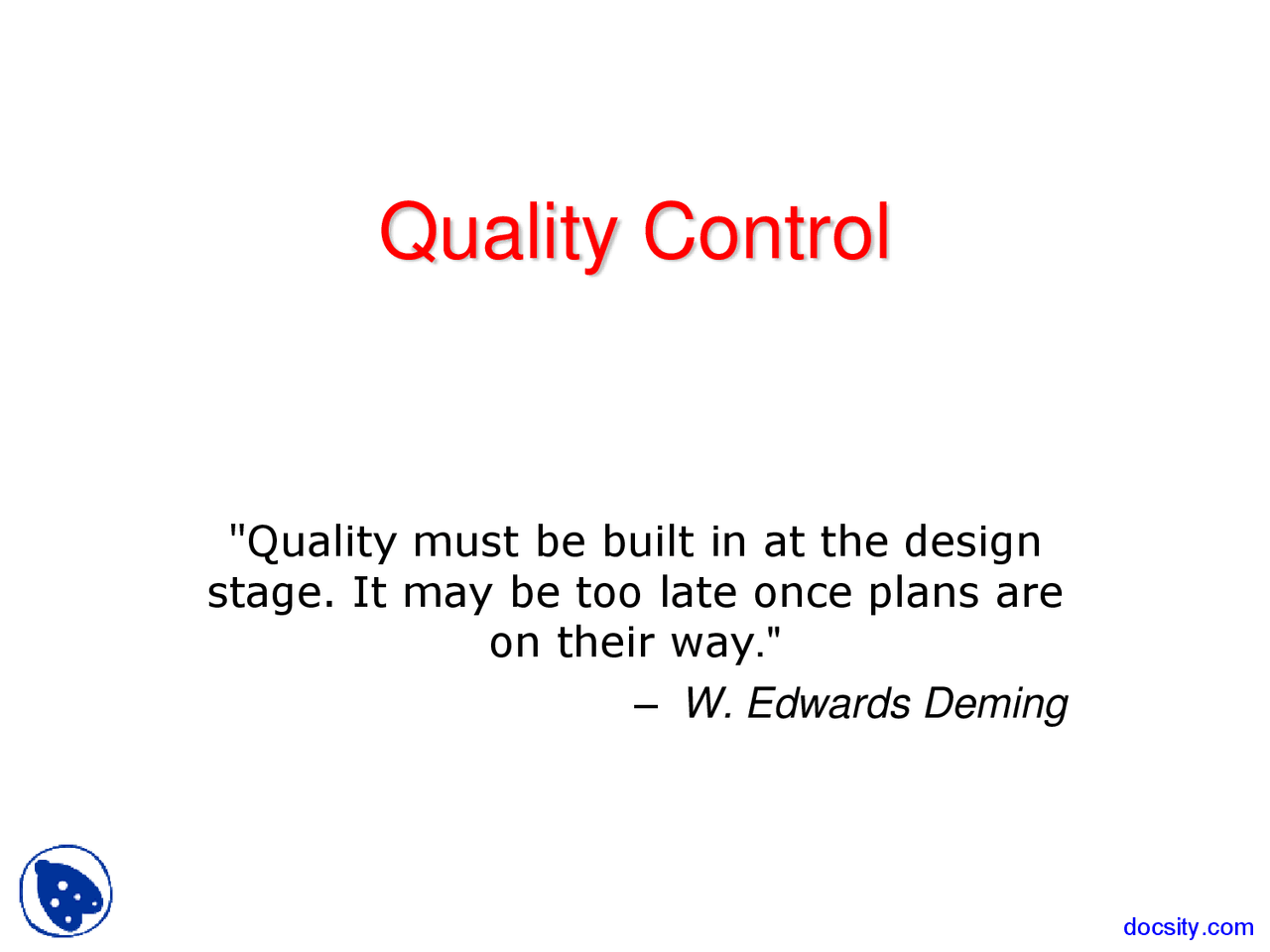 Quality Control

"Quality must be built in at the design stage. It may be too late once plans are on their way."

– W. Edwards Deming

docsity.com